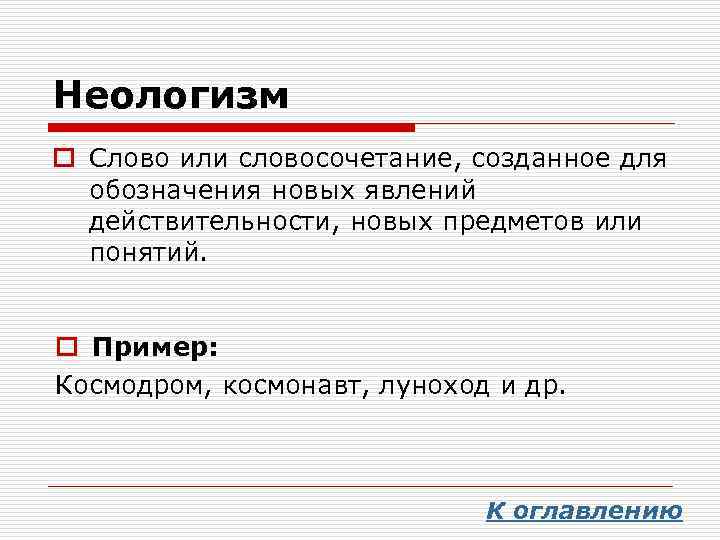 Неологизм

Слово или словосочетание, созданное для обозначения новых явлений действительности, новых предметов или понятий.

Пример:

Космодром, космонавт, луноход и др.

К оглавлению